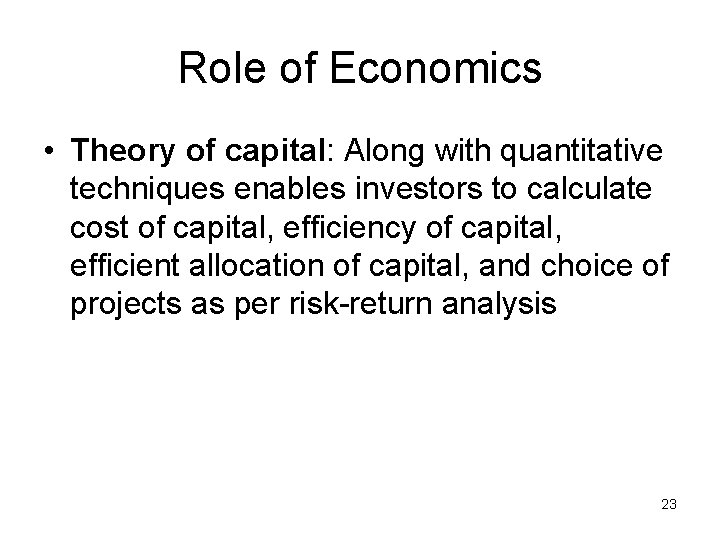 Role of Economics

• Theory of capital: Along with quantitative techniques enables investors to calculate cost of capital, efficiency of capital, efficient allocation of capital, and choice of projects as per risk-return analysis

23